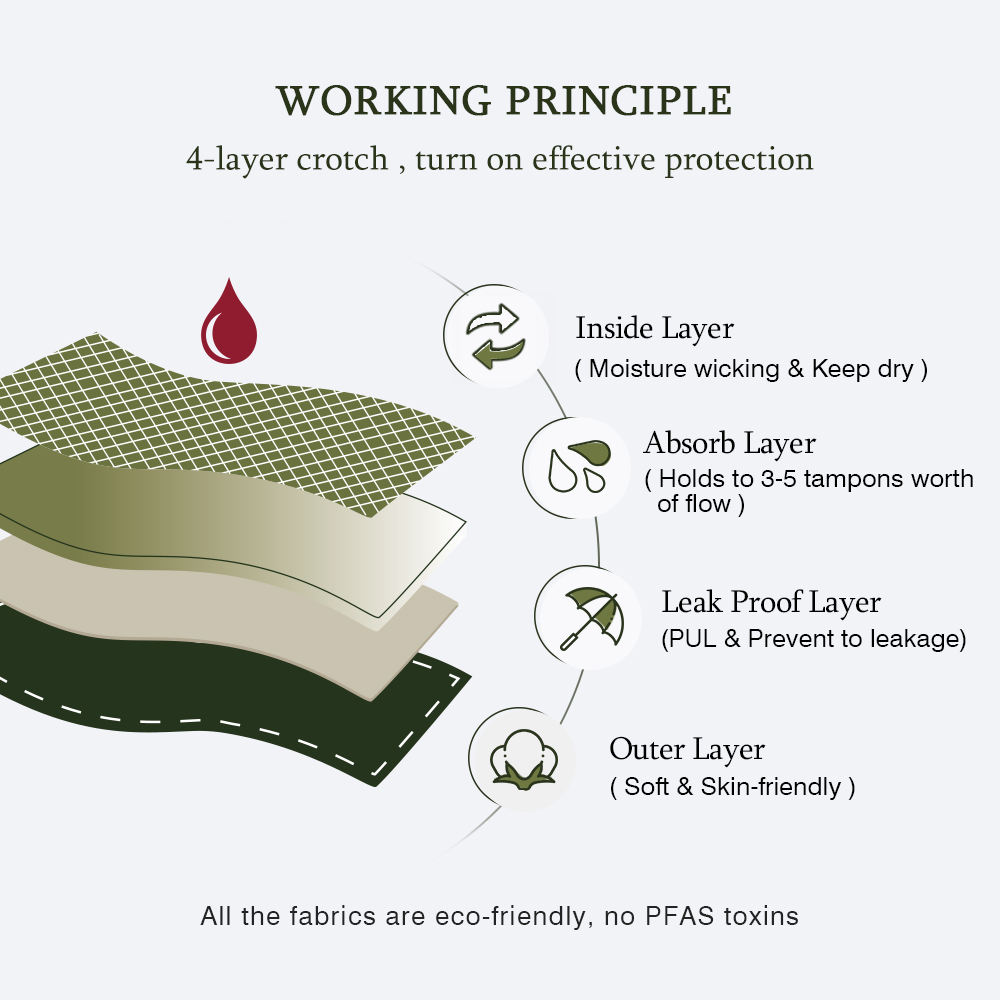 WORKING PRINCIPLE
4-layer crotch , turn on effective protection

Inside Layer
( Moisture wicking & Keep dry )

Absorb Layer
( Holds to 3-5 tampons worth of flow )

Leak Proof Layer
(PUL & Prevent to leakage)

Outer Layer
( Soft & Skin-friendly )

All the fabrics are eco-friendly, no PFAS toxins